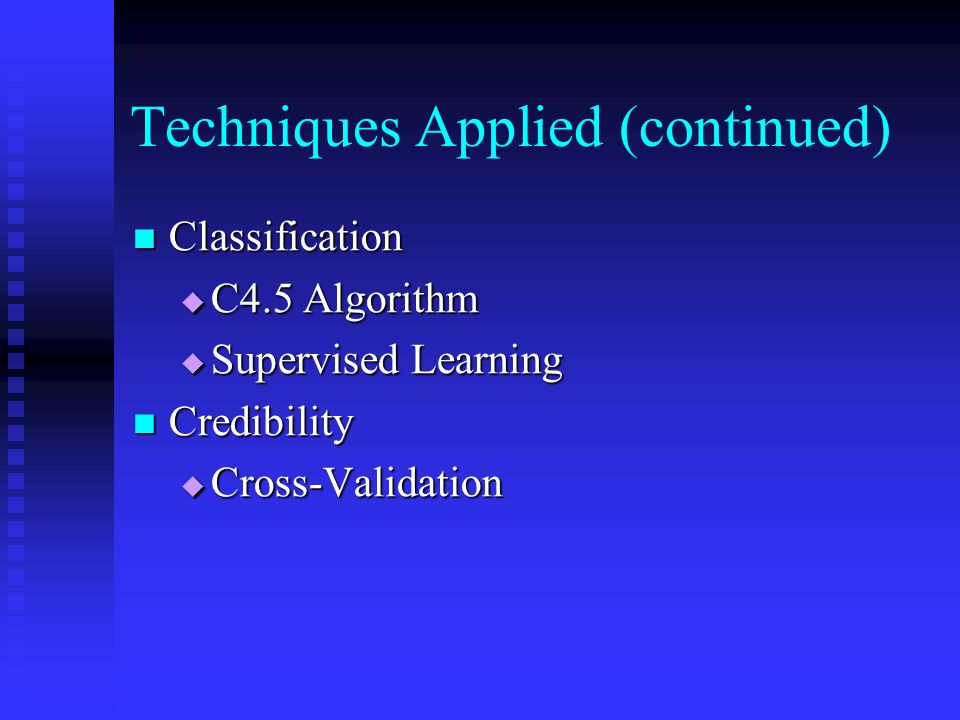 Techniques Applied (continued)

Classification

C4.5 Algorithm

Supervised Learning

Credibility

Cross-Validation